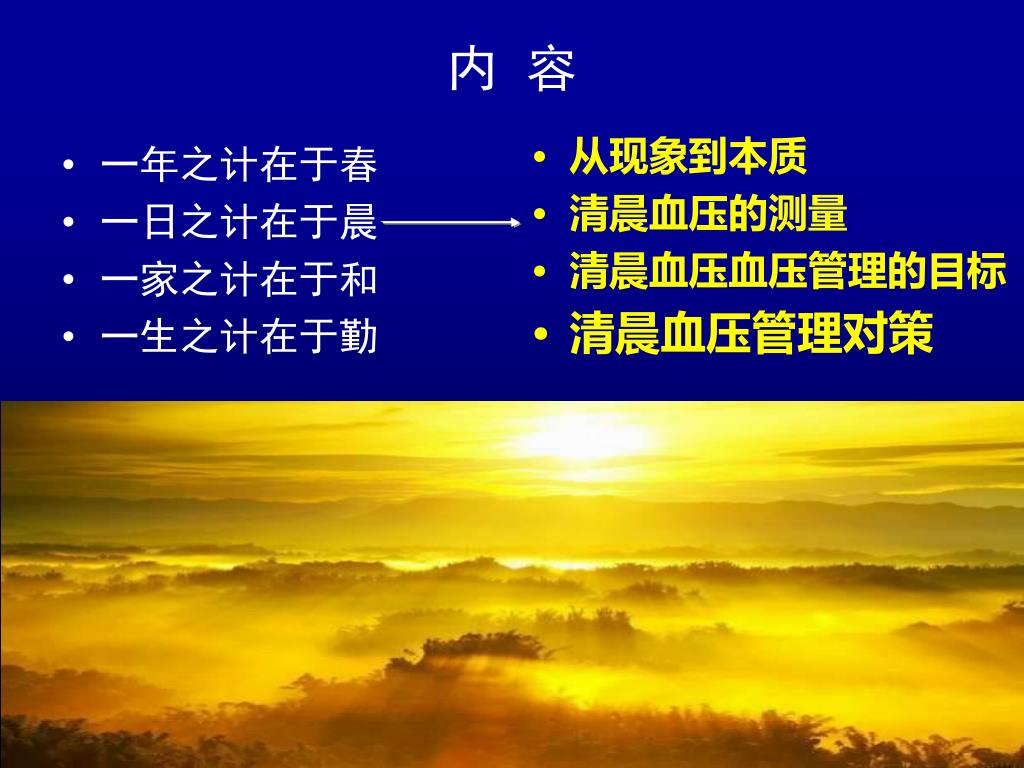 内 容

• 一年之计在于春
• 一日之计在于晨
• 一家之计在于和
• 一生之计在于勤

• 从现象到本质
• 清晨血压的测量
• 清晨血压血压管理的目标
• 清晨血压管理对策